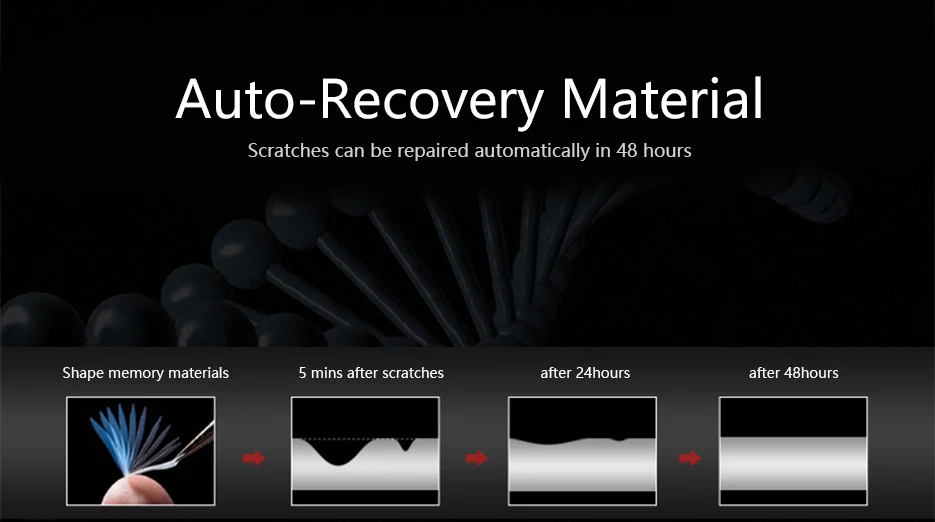 Auto-Recovery Material

Scratches can be repaired automatically in 48 hours

Shape memory materials

5 mins after scratches

after 24hours

after 48hours